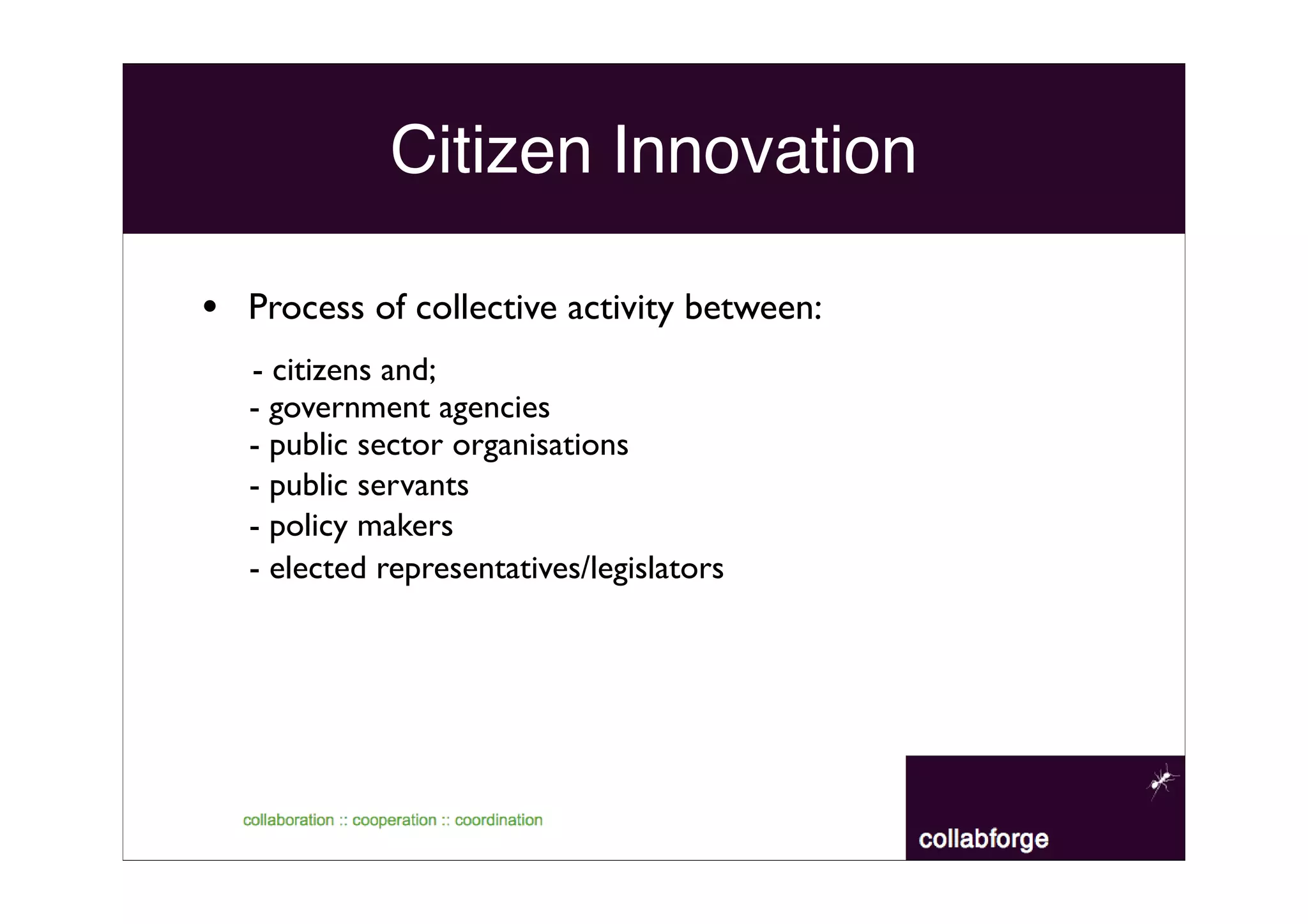 Citizen Innovation

• Process of collective activity between:

- citizens and;
- government agencies
- public sector organisations
- public servants
- policy makers
- elected representatives/legislators

collaboration :: cooperation :: coordination

collabforge